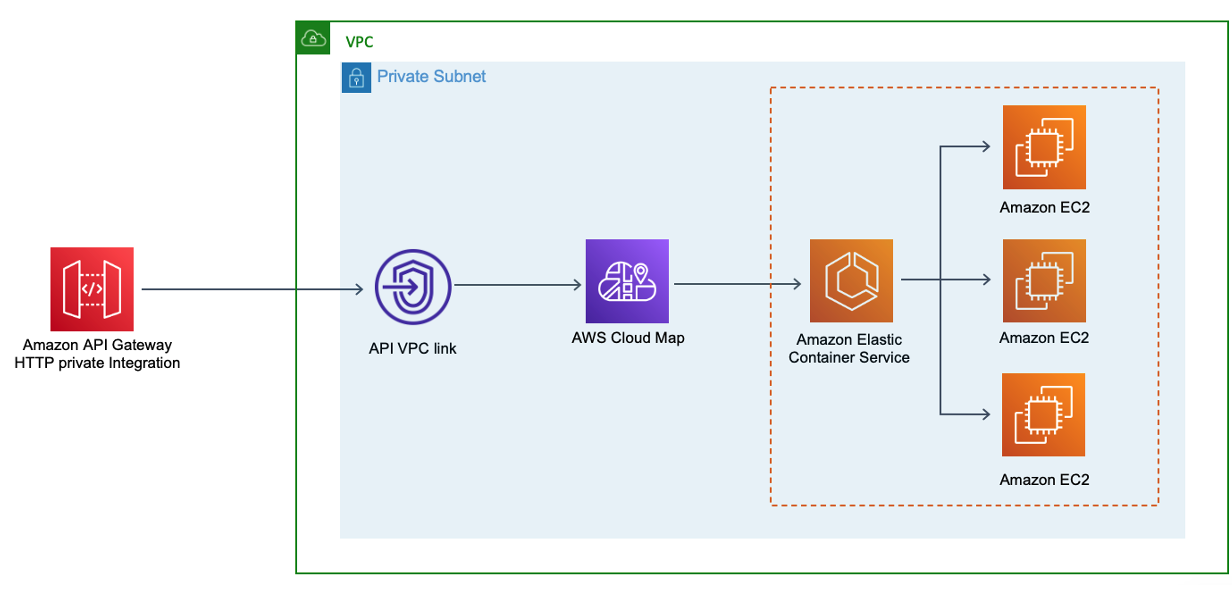 VPC

Private Subnet

Amazon API Gateway
HTTP private Integration

API VPC link

AWS Cloud Map

Amazon Elastic
Container Service

Amazon EC2

Amazon EC2

Amazon EC2